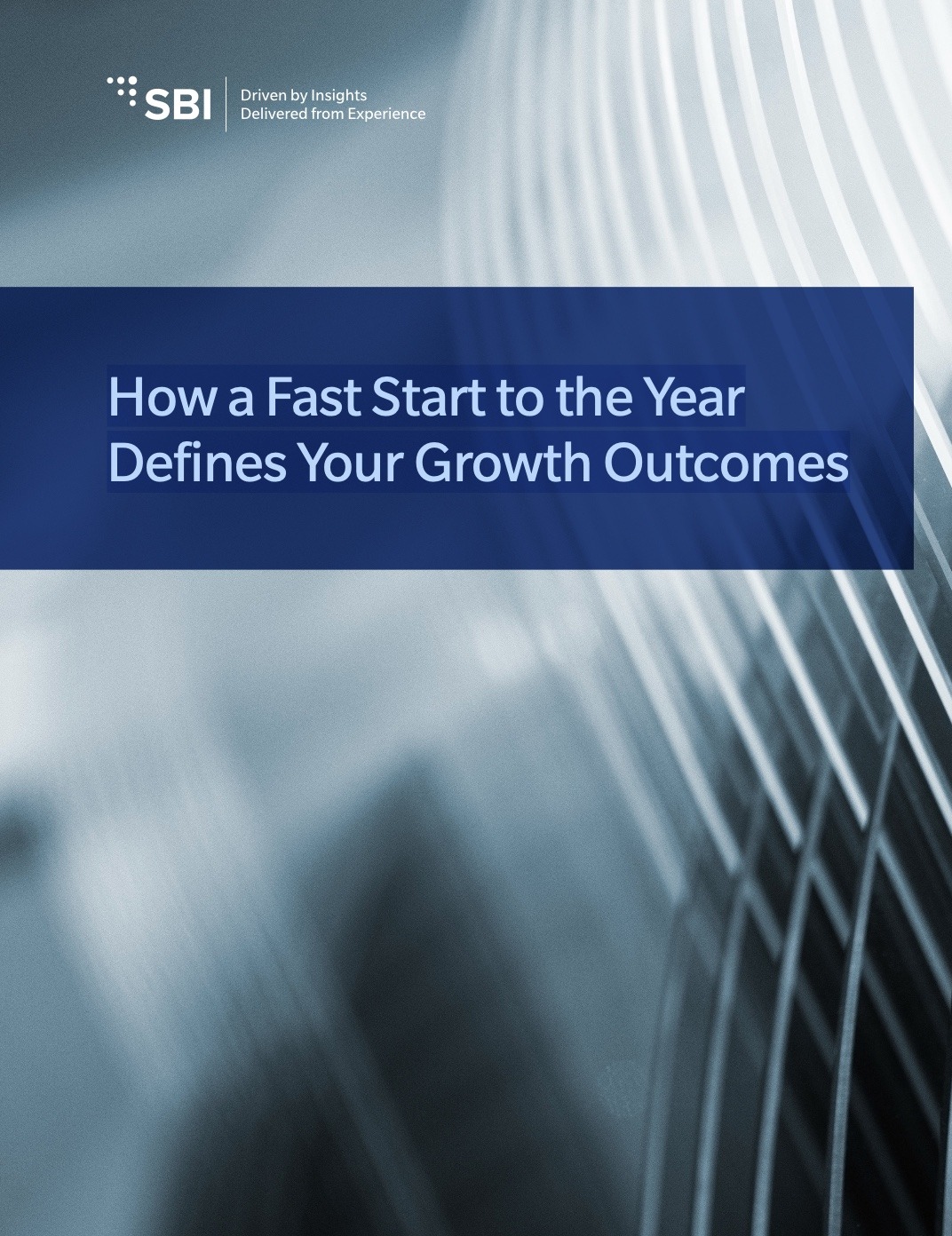 SBI
Driven by Insights
Delivered from Experience

How a Fast Start to the Year Defines Your Growth Outcomes